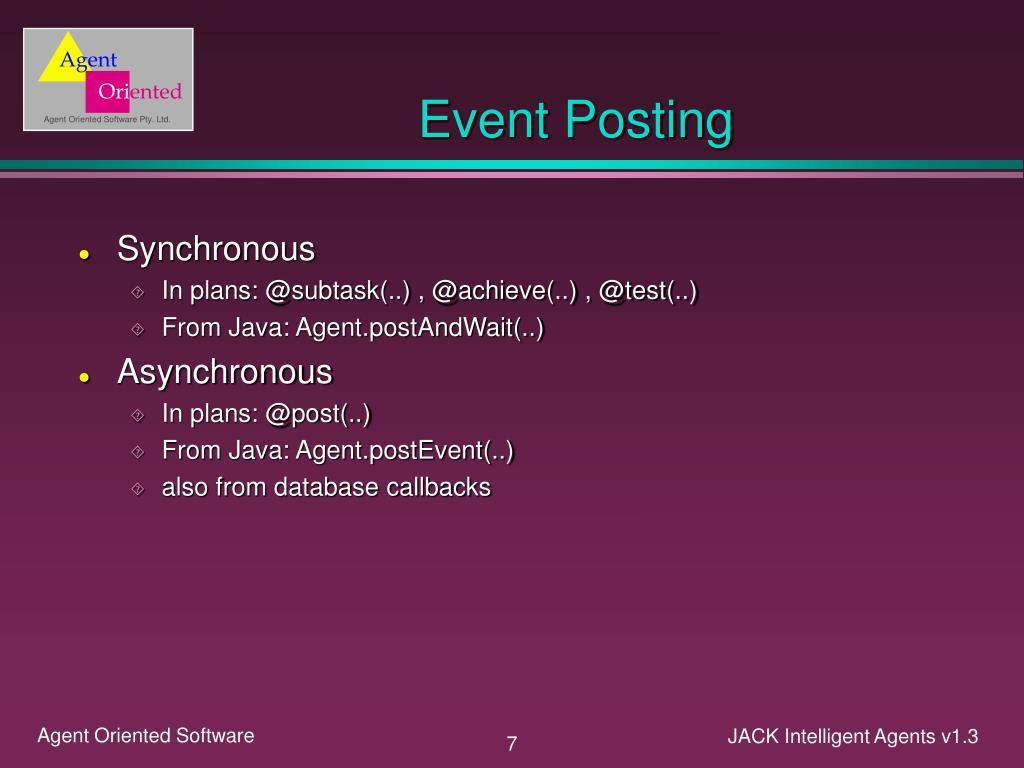 Agent
Oriented
Agent Oriented Software Pty. Ltd.

Event Posting

- Synchronous
  - In plans: @subtask(..) , @achieve(..) , @test(..)
  - From Java: Agent.postAndWait(..)
- Asynchronous
  - In plans: @post(..)
  - From Java: Agent.postEvent(..)
  - also from database callbacks

Agent Oriented Software

7

JACK Intelligent Agents v1.3